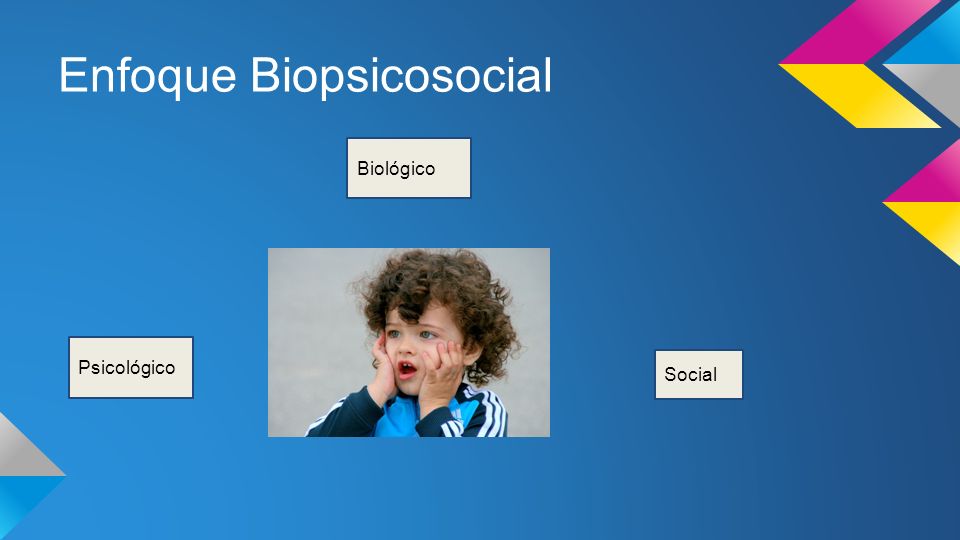 Enfoque Biopsicosocial

Biológico

Psicológico

Social